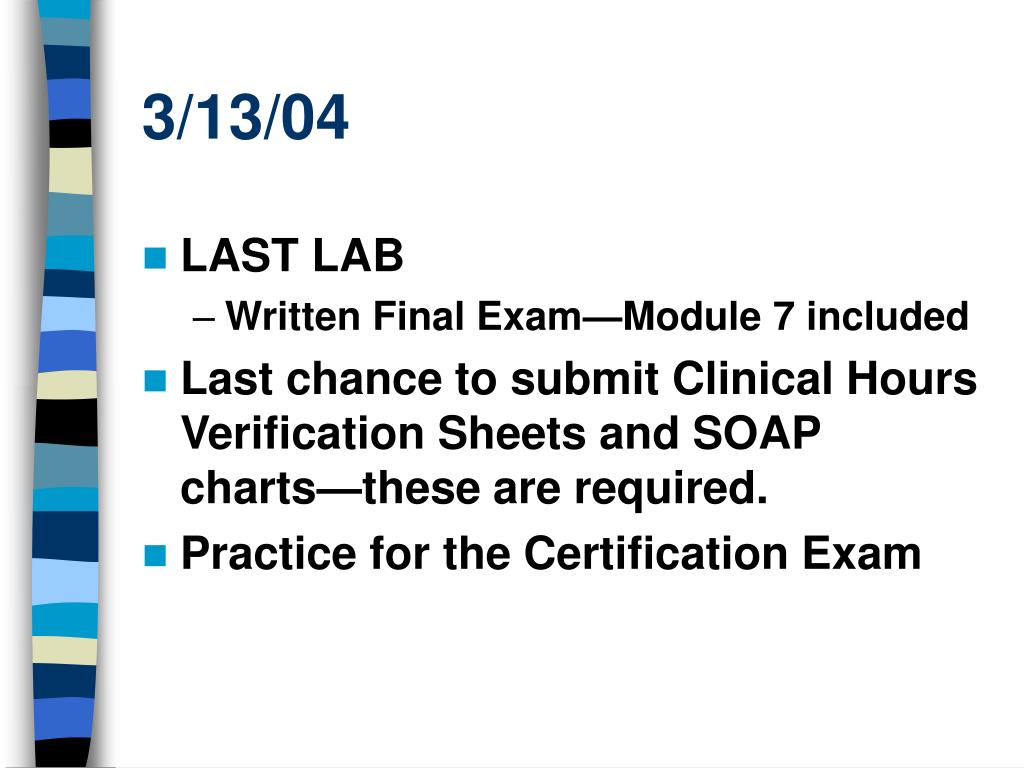 3/13/04

LAST LAB
– Written Final Exam—Module 7 included

Last chance to submit Clinical Hours Verification Sheets and SOAP charts—these are required.

Practice for the Certification Exam